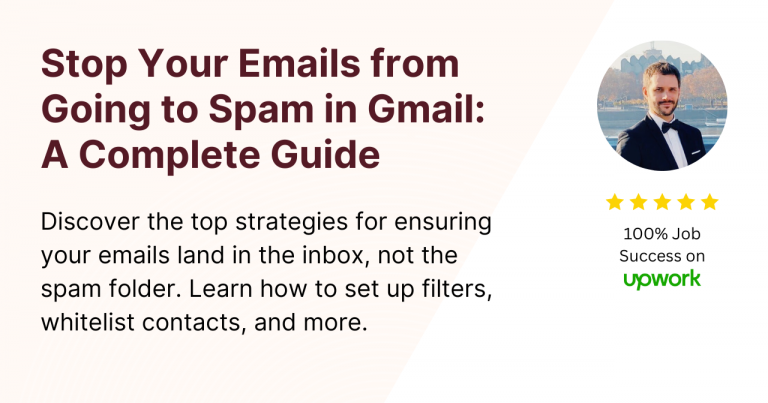 Stop Your Emails from Going to Spam in Gmail: A Complete Guide

Discover the top strategies for ensuring your emails land in the inbox, not the spam folder. Learn how to set up filters, whitelist contacts, and more.

100% Job Success on

upwork